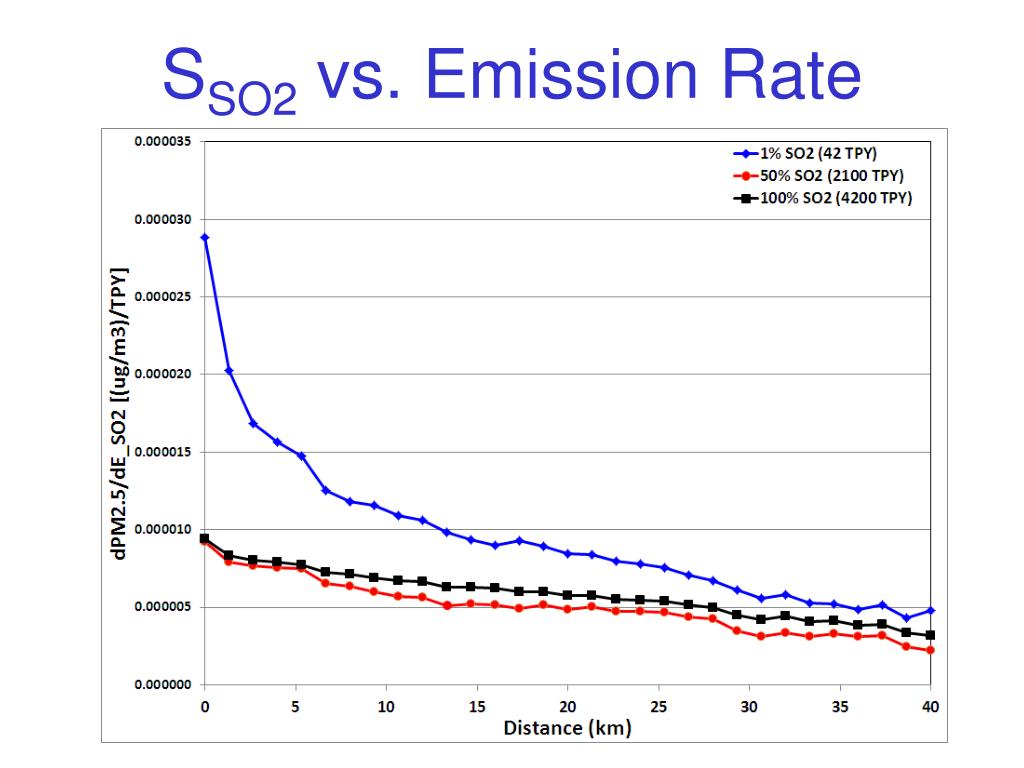 $S_{SO2}$ vs. Emission Rate

1% SO2 (42 TPY)
50% SO2 (2100 TPY)
100% SO2 (4200 TPY)

dPM2.5/dE_SO2 [(ug/m3)/TPY]

0.000035
0.000030
0.000025
0.000020
0.000015
0.000010
0.000005
0.000000

0
5
10
15
20
25
30
35
40

Distance (km)